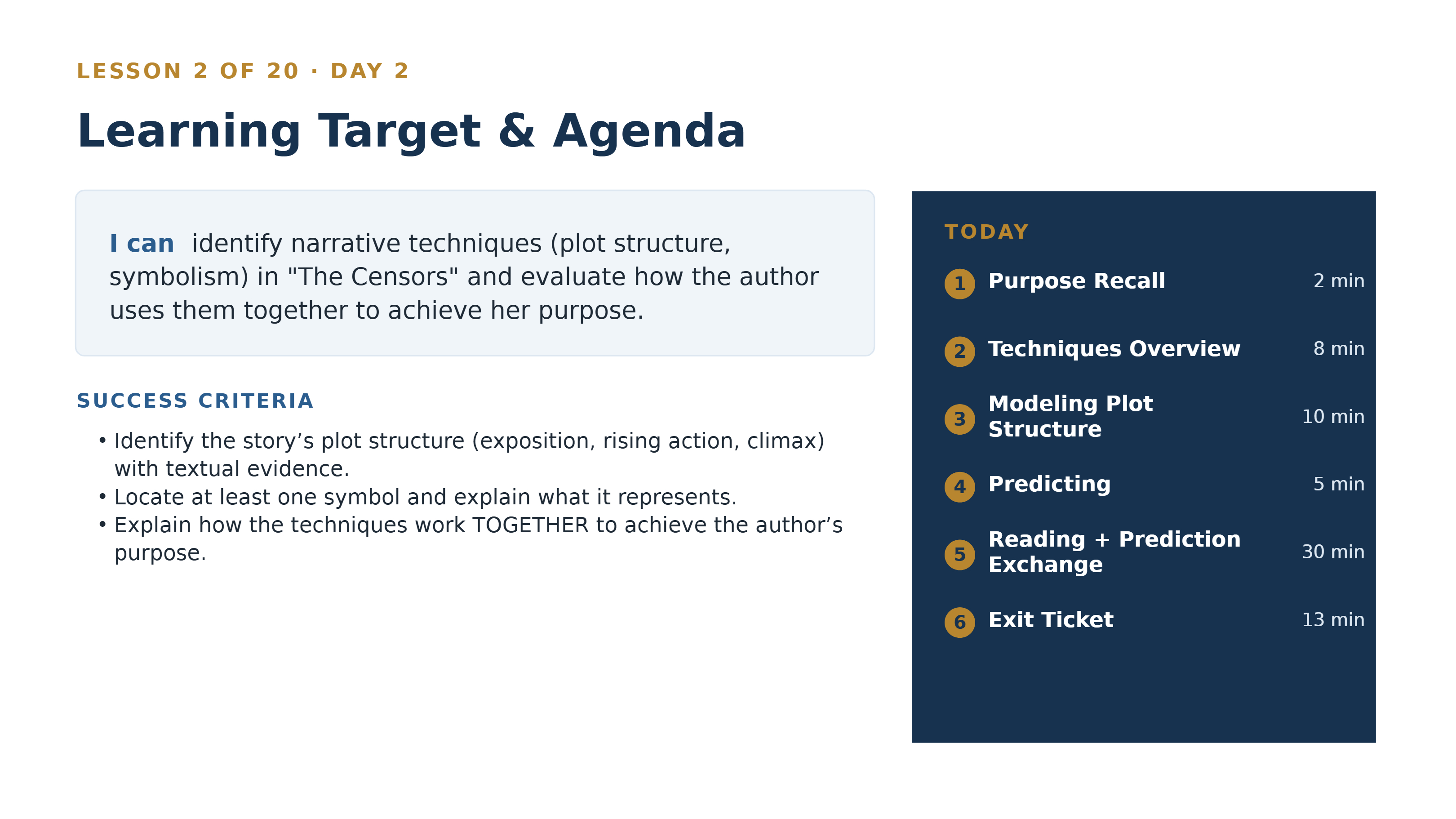 LESSON 2 OF 20 · DAY 2

Learning Target & Agenda

I can identify narrative techniques (plot structure, symbolism) in "The Censors" and evaluate how the author uses them together to achieve her purpose.

SUCCESS CRITERIA

• Identify the story’s plot structure (exposition, rising action, climax) with textual evidence.
• Locate at least one symbol and explain what it represents.
• Explain how the techniques work TOGETHER to achieve the author’s purpose.

TODAY

1 Purpose Recall 2 min

2 Techniques Overview 8 min

3 Modeling Plot Structure 10 min

4 Predicting 5 min

5 Reading + Prediction Exchange 30 min

6 Exit Ticket 13 min